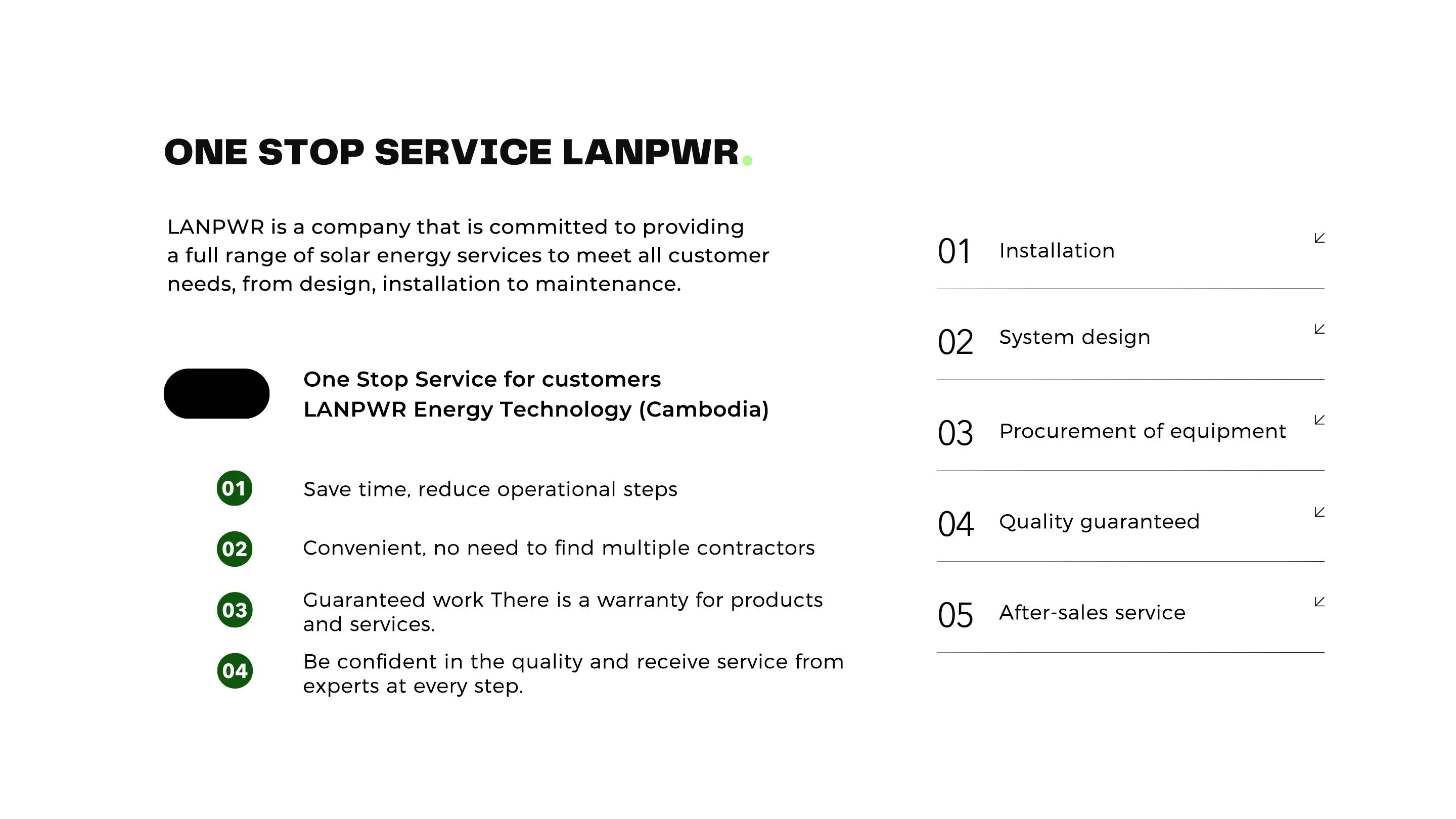 ONE STOP SERVICE LANPWR.

LANPWR is a company that is committed to providing a full range of solar energy services to meet all customer needs, from design, installation to maintenance.

One Stop Service for customers
LANPWR Energy Technology (Cambodia)

01 Save time, reduce operational steps

02 Convenient, no need to find multiple contractors

03 Guaranteed work There is a warranty for products and services.

04 Be confident in the quality and receive service from experts at every step.

01 Installation

02 System design

03 Procurement of equipment

04 Quality guaranteed

05 After-sales service